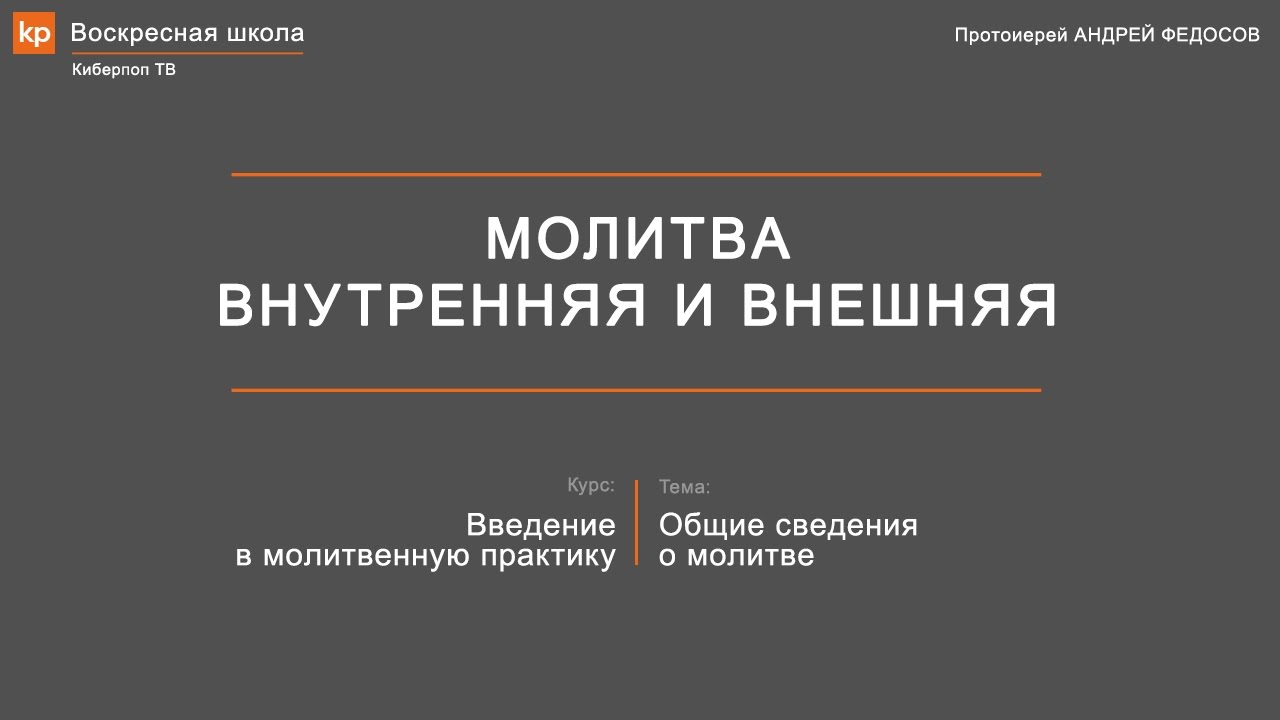 kp Воскресная школа
Киберпоп ТВ

Протоиерей АНДРЕЙ ФЕДОСОВ

МОЛИТВА
ВНУТРЕННЯЯ И ВНЕШНЯЯ

Курс:
Введение в молитвенную практику

Тема:
Общие сведения о молитве